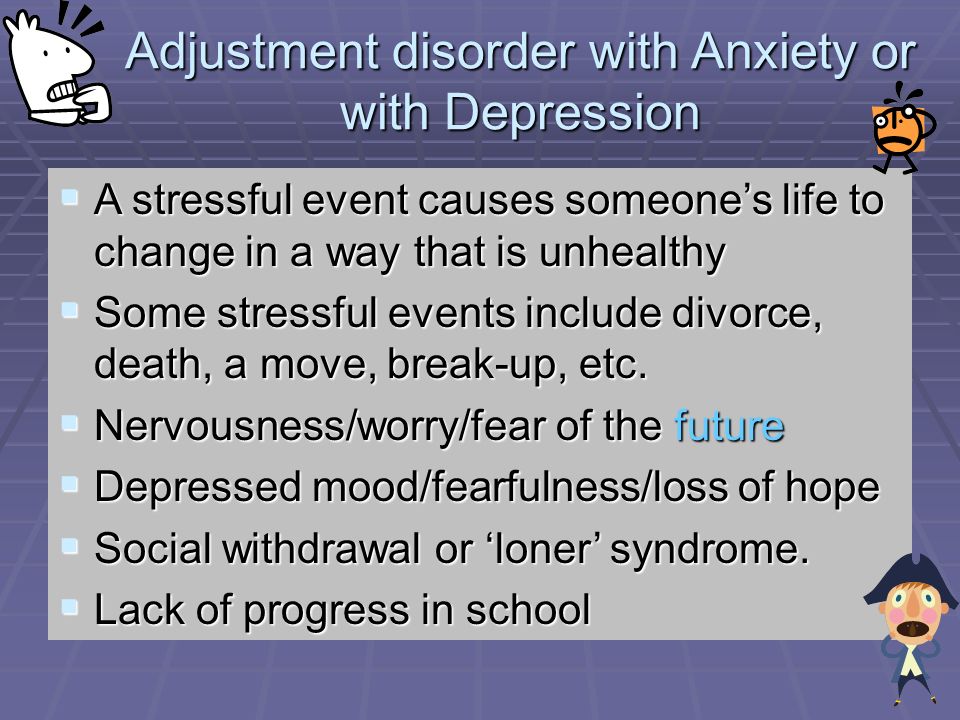 Adjustment disorder with Anxiety or with Depression

- A stressful event causes someone's life to change in a way that is unhealthy
- Some stressful events include divorce, death, a move, break-up, etc.
- Nervousness/worry/fear of the future
- Depressed mood/fearfulness/loss of hope
- Social withdrawal or 'loner' syndrome.
- Lack of progress in school